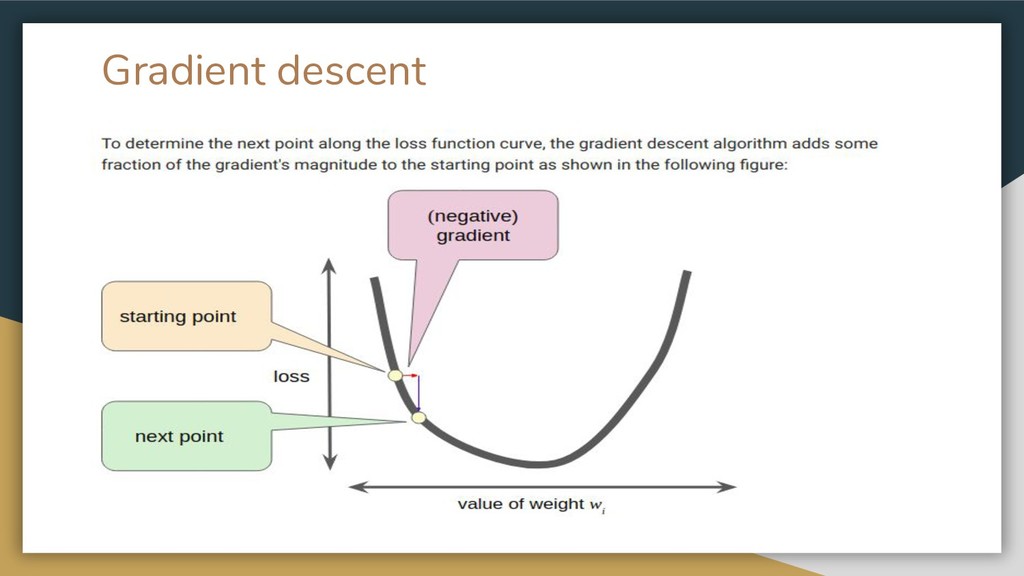 Gradient descent

To determine the next point along the loss function curve, the gradient descent algorithm adds some fraction of the gradient's magnitude to the starting point as shown in the following figure:

(negative) gradient

starting point

loss

next point

value of weight $w_i$